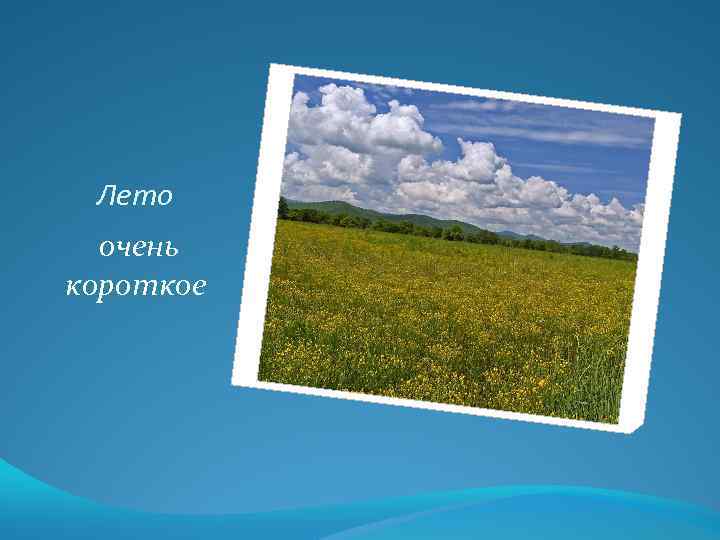 Лето

очень короткое